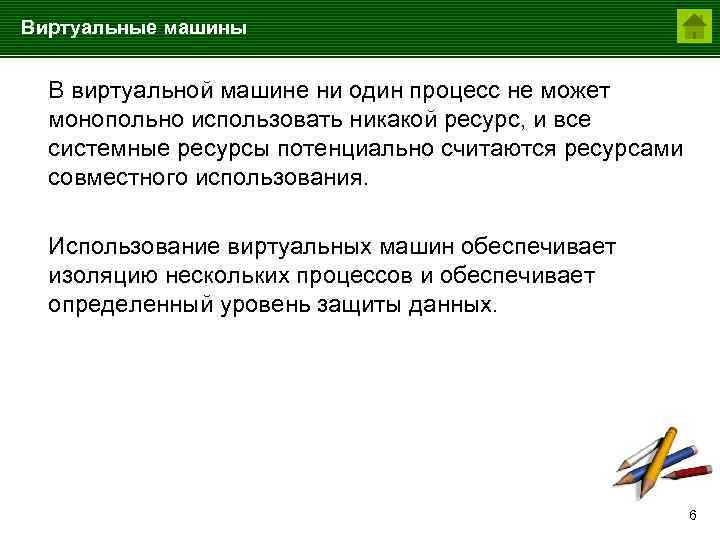 Виртуальные машины

В виртуальной машине ни один процесс не может монопольно использовать никакой ресурс, и все системные ресурсы потенциально считаются ресурсами совместного использования.

Использование виртуальных машин обеспечивает изоляцию нескольких процессов и обеспечивает определенный уровень защиты данных.

6